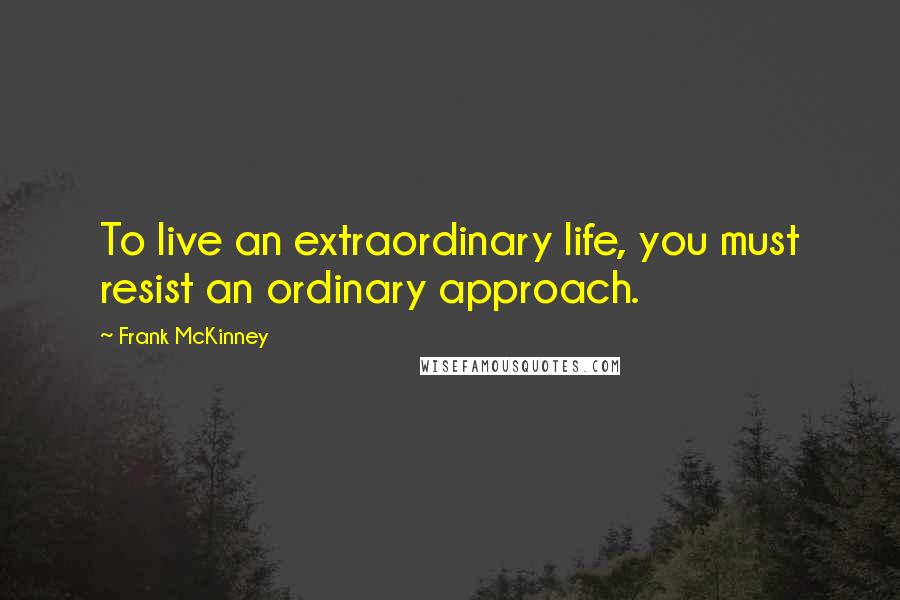 To live an extraordinary life, you must resist an ordinary approach.

~ Frank McKinney

WISEFAMOUSQUOTES.COM